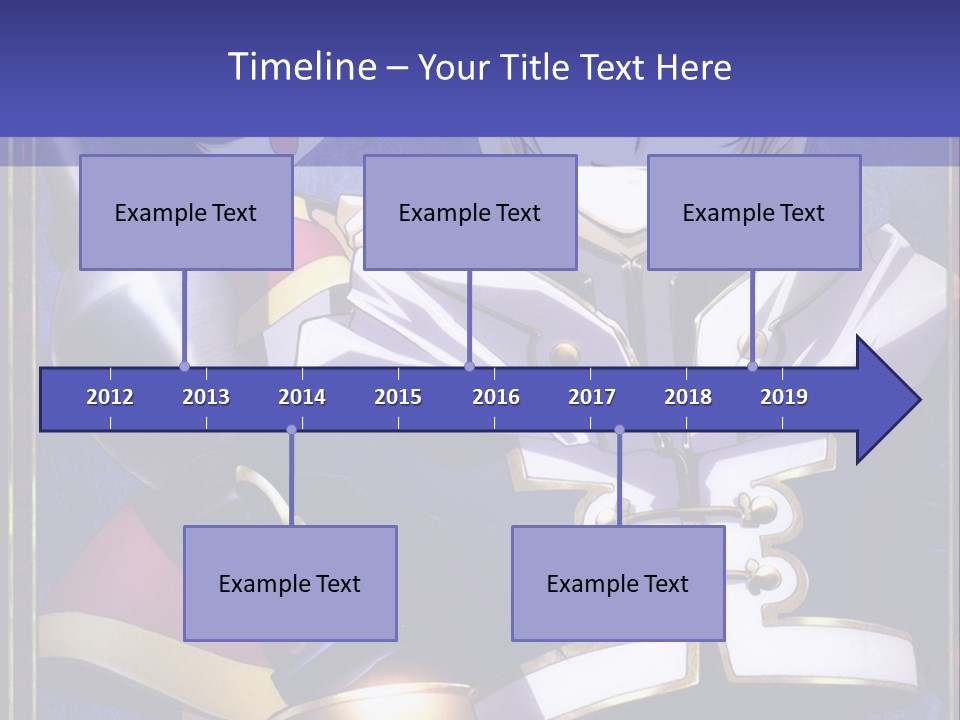 Timeline – Your Title Text Here

Example Text

Example Text

Example Text

2012 2013 2014 2015 2016 2017 2018 2019

Example Text

Example Text